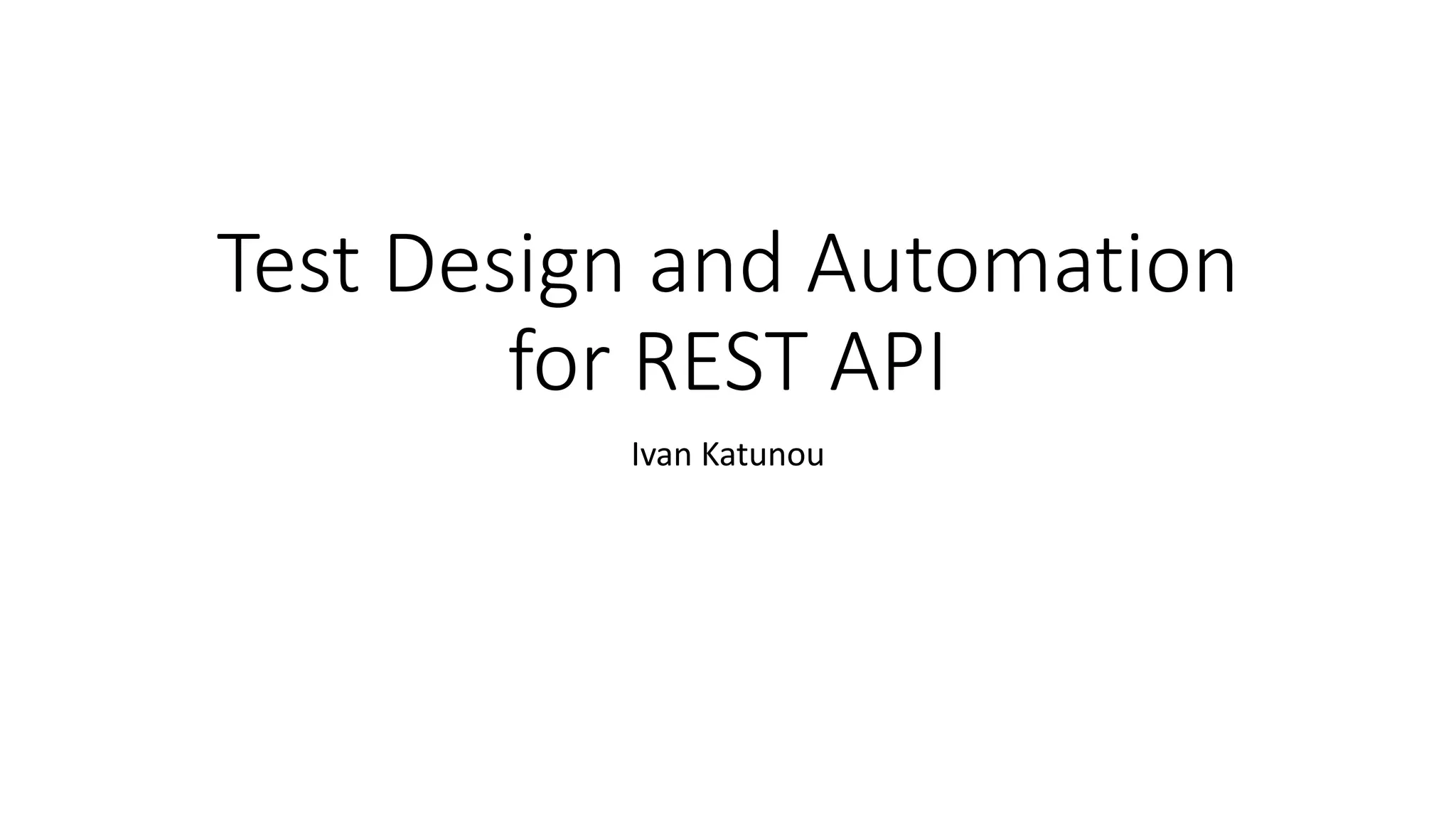 Test Design and Automation for REST API

Ivan Katunou